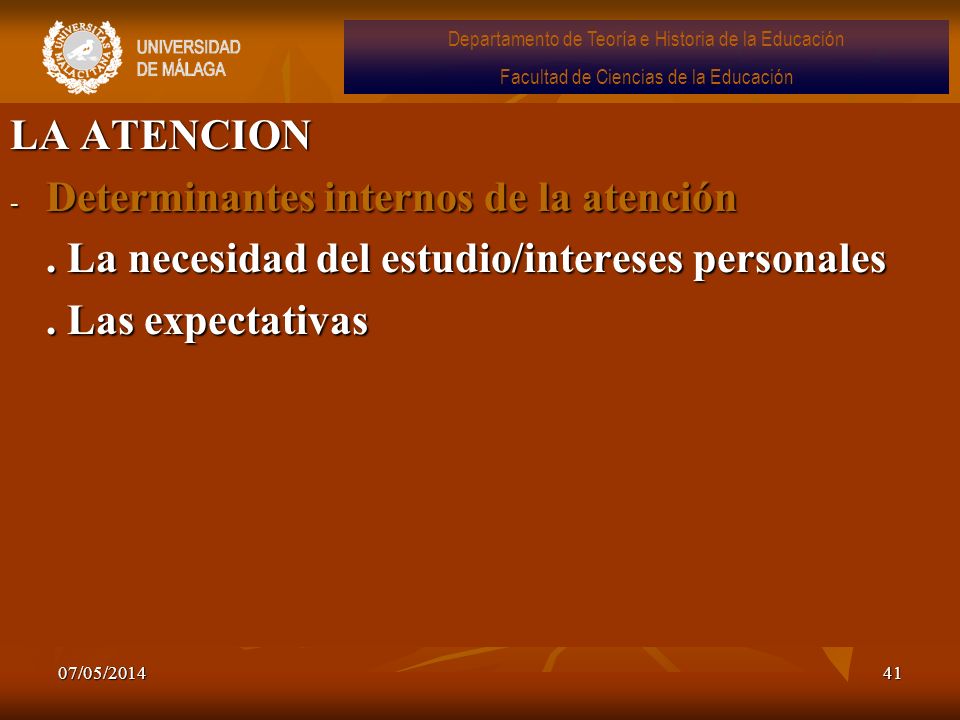 UNIVERSITAS MALACITANA

UNIVERSIDAD DE MÁLAGA

Departamento de Teoría e Historia de la Educación

Facultad de Ciencias de la Educación

LA ATENCION

- Determinantes internos de la atención

. La necesidad del estudio/intereses personales

. Las expectativas

07/05/2014

41